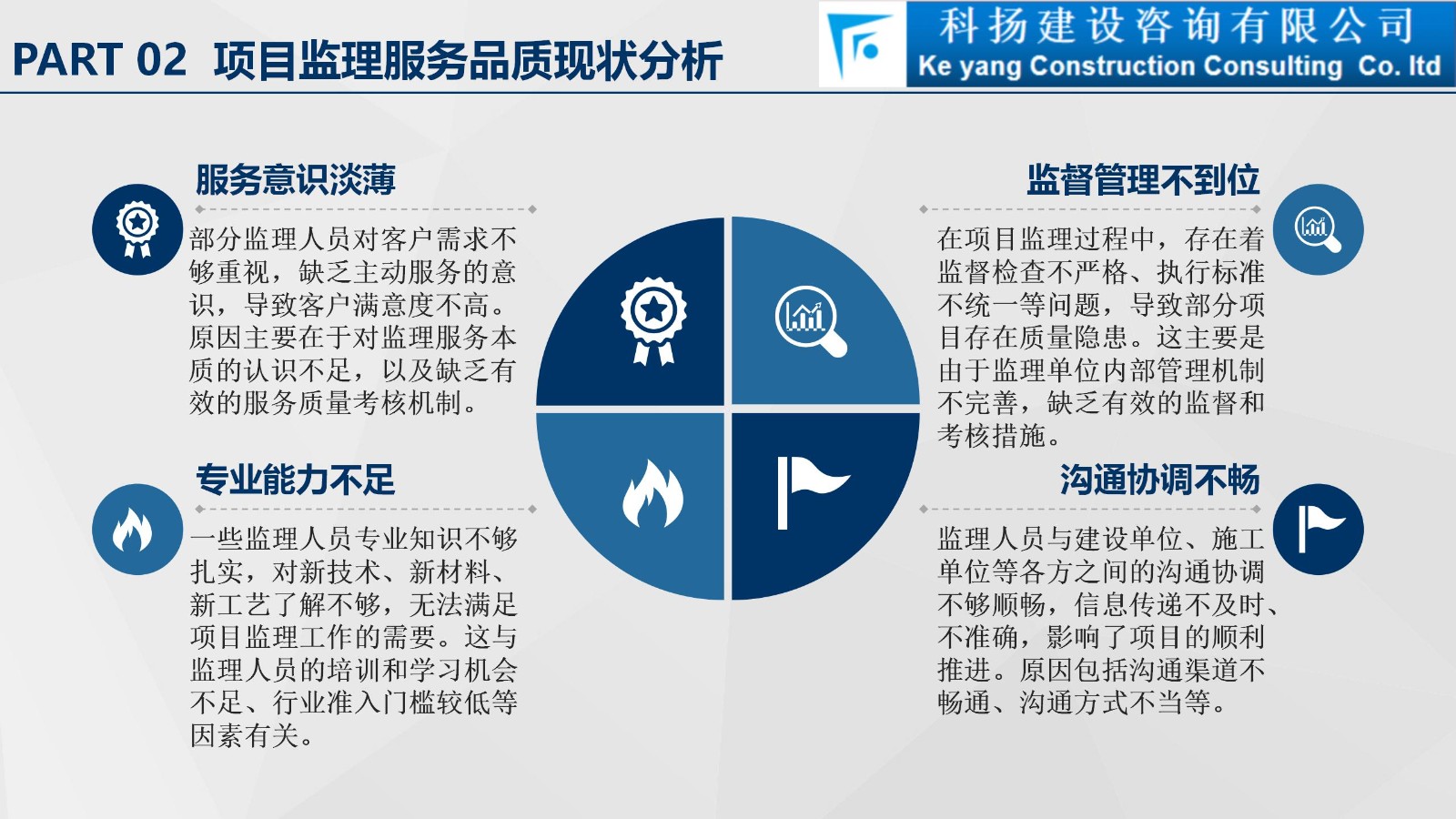 PART 02 项目监理服务品质现状分析

科扬建设咨询有限公司
Ke yang Construction Consulting Co. ltd

服务意识淡薄

部分监理人员对客户需求不够重视，缺乏主动服务的意识，导致客户满意度不高。原因主要在于对监理服务本质的认识不足，以及缺乏有效的服务质量考核机制。

专业能力不足

一些监理人员专业知识不够扎实，对新技术、新材料、新工艺了解不够，无法满足项目监理工作的需要。这与监理人员的培训和学习机会不足、行业准入门槛较低等因素有关。

监督管理不到位

在项目监理过程中，存在着监督检查不严格、执行标准不统一等问题，导致部分项目存在质量隐患。这主要是由于监理单位内部管理机制不完善，缺乏有效的监督和考核措施。

沟通协调不畅

监理人员与建设单位、施工单位等各方之间的沟通协调不够顺畅，信息传递不及时、不准确，影响了项目的顺利推进。原因包括沟通渠道不畅通、沟通方式不当等。